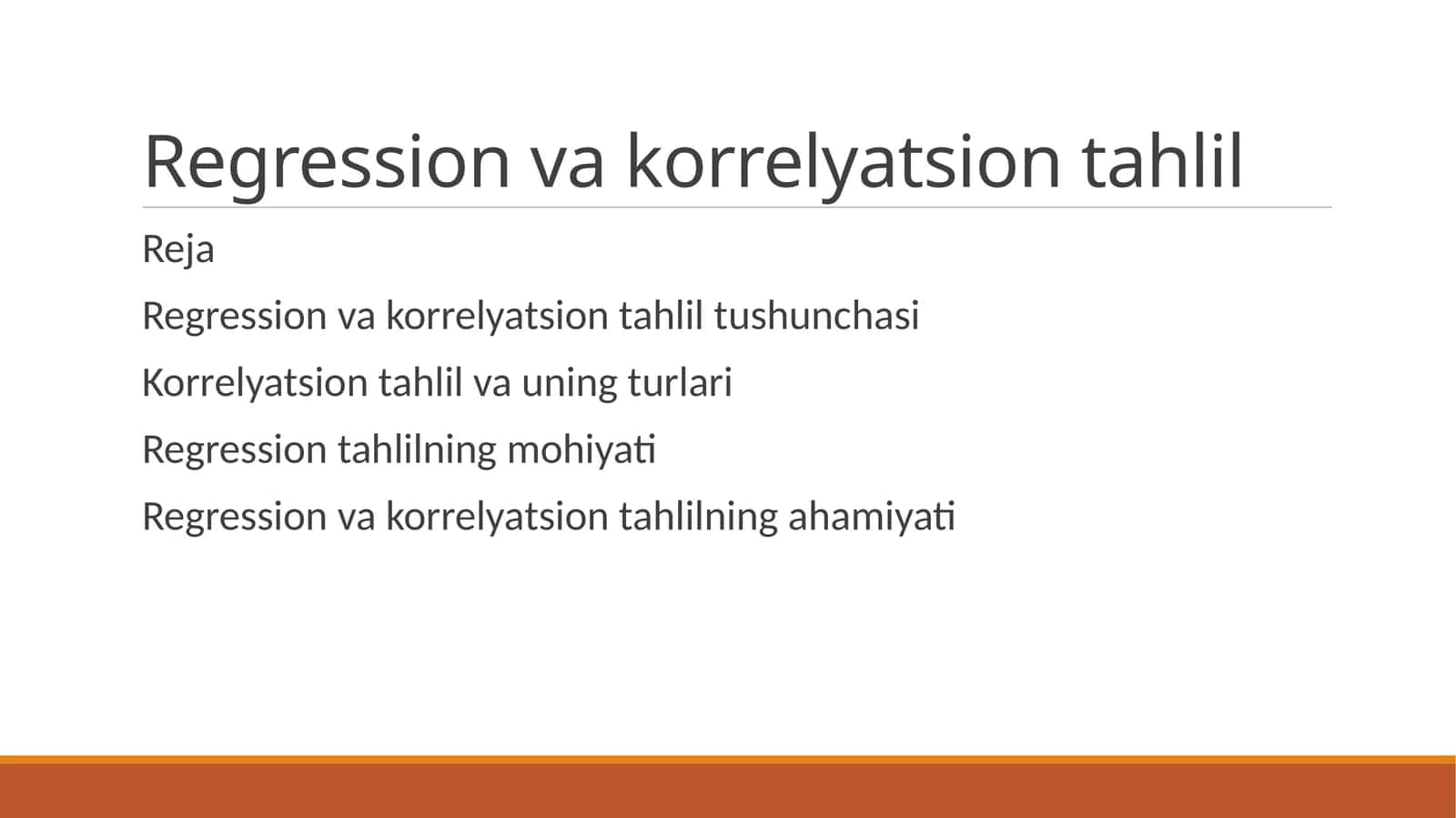 Regression va korrelyatsion tahlil

Reja

Regression va korrelyatsion tahlil tushunchasi

Korrelyatsion tahlil va uning turlari

Regression tahlilning mohiyati

Regression va korrelyatsion tahlilning ahamiyati